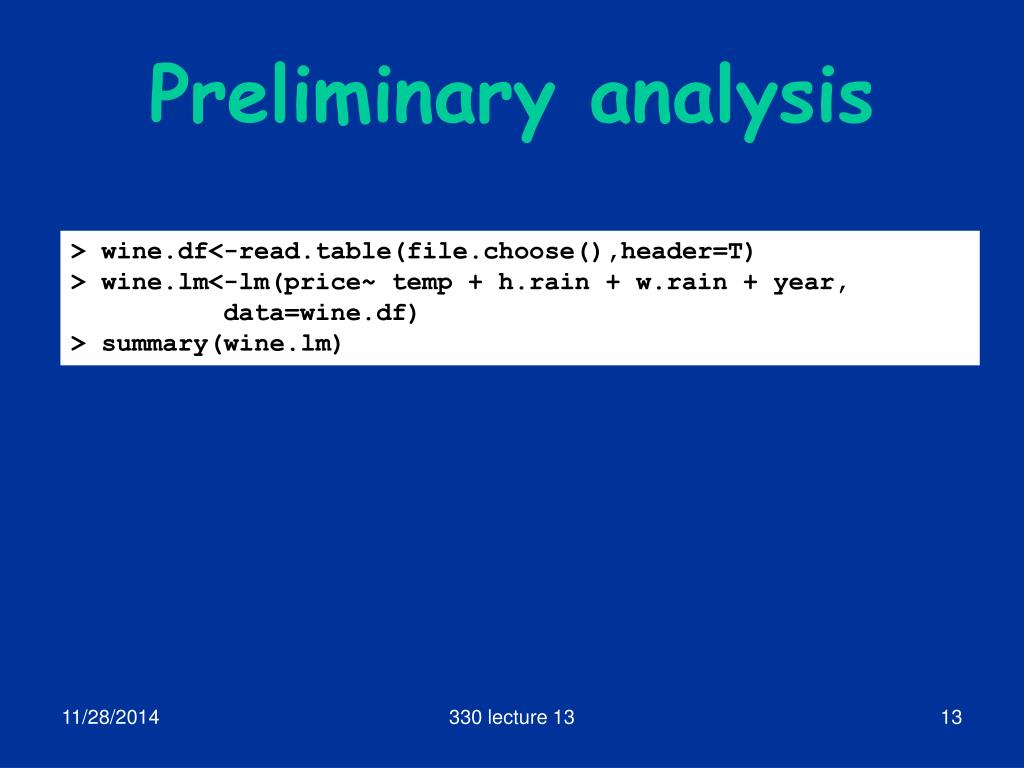 Preliminary analysis

> wine.df<-read.table(file.choose(),header=T)
> wine.lm<-lm(price~ temp + h.rain + w.rain + year,
          data=wine.df)
> summary(wine.lm)

11/28/2014

330 lecture 13

13